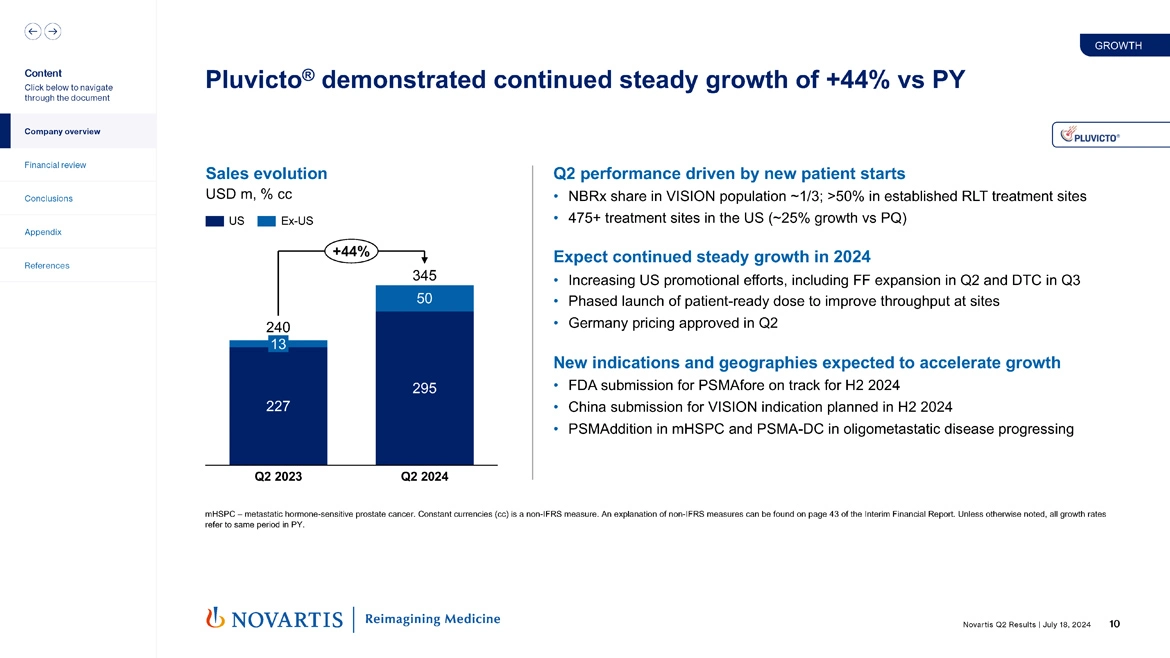 Content
Click below to navigate through the document

Company overview

Financial review

Conclusions

Appendix

References

GROWTH

Pluvicto® demonstrated continued steady growth of +44% vs PY

PLUVICTO®

Sales evolution
USD m, % cc

US Ex-US

+44%

240
13
227

345
50
295

Q2 2023 Q2 2024

Q2 performance driven by new patient starts
• NBRx share in VISION population ~1/3; >50% in established RLT treatment sites
• 475+ treatment sites in the US (~25% growth vs PQ)

Expect continued steady growth in 2024
• Increasing US promotional efforts, including FF expansion in Q2 and DTC in Q3
• Phased launch of patient-ready dose to improve throughput at sites
• Germany pricing approved in Q2

New indications and geographies expected to accelerate growth
• FDA submission for PSMAfore on track for H2 2024
• China submission for VISION indication planned in H2 2024
• PSMAddition in mHSPC and PSMA-DC in oligometastatic disease progressing

mHSPC – metastatic hormone-sensitive prostate cancer. Constant currencies (cc) is a non-IFRS measure. An explanation of non-IFRS measures can be found on page 43 of the Interim Financial Report. Unless otherwise noted, all growth rates refer to same period in PY.

NOVARTIS | Reimagining Medicine

Novartis Q2 Results | July 18, 2024 10